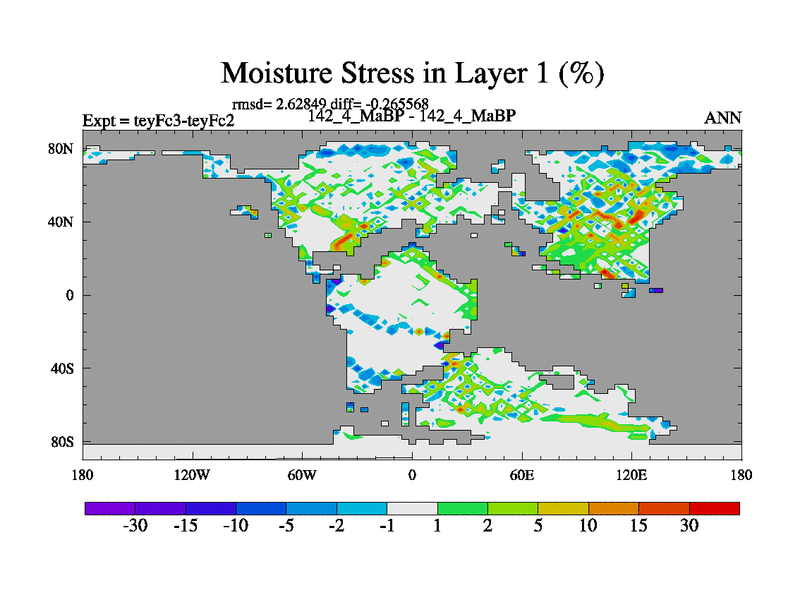 Moisture Stress in Layer 1 (%)

rmsd= 2.62849 diff= -0.265568

Expt = teyFc3-teyFc2

142_4_MaBP - 142_4_MaBP

ANN

80N
40N
0
40S
80S

180 120W 60W 0 60E 120E 180

-30 -15 -10 -5 -2 -1 1 2 5 10 15 30